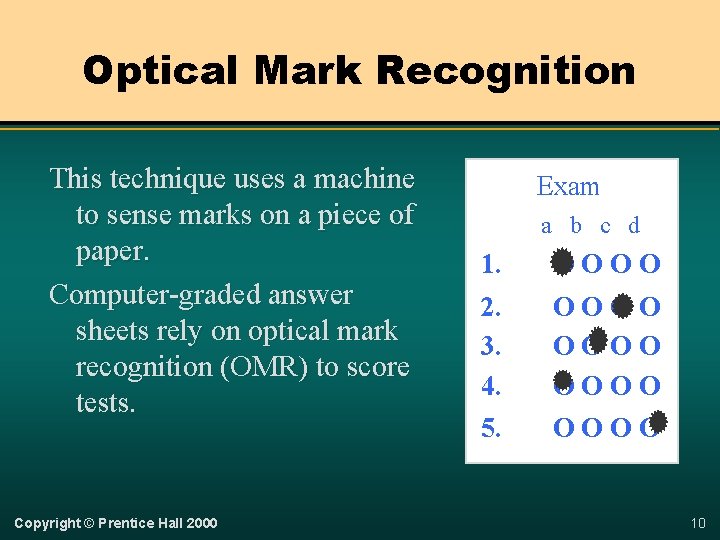 Optical Mark Recognition

This technique uses a machine to sense marks on a piece of paper.

Computer-graded answer sheets rely on optical mark recognition (OMR) to score tests.

Exam

a b c d

1. O O O O
2. O O O O
3. O O O O
4. O O O O
5. O O O O

Copyright © Prentice Hall 2000

10